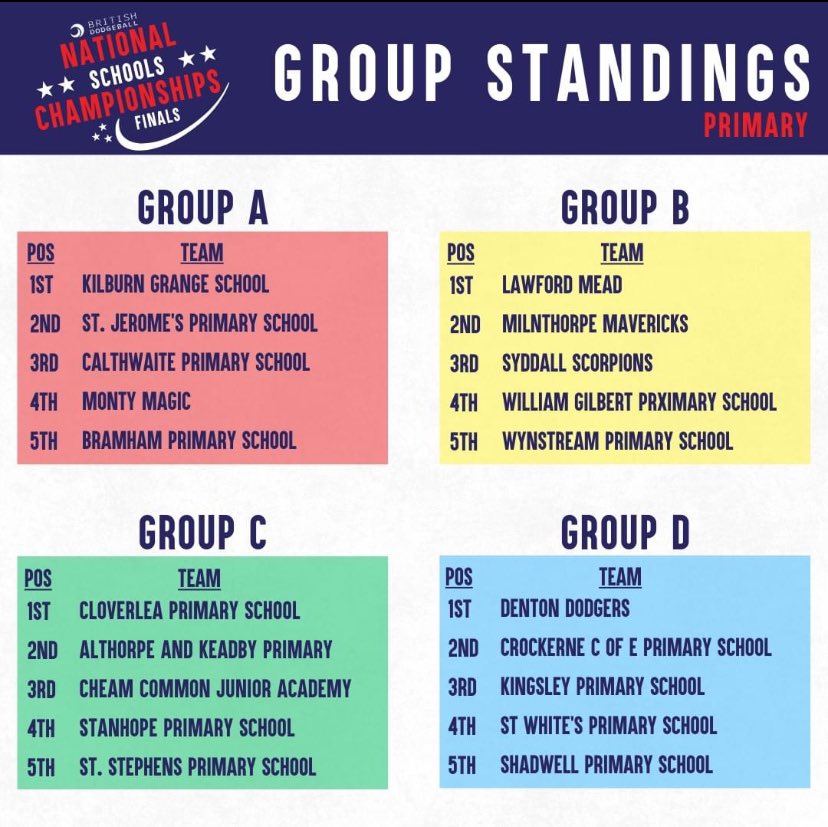 BRITISH DODGEBALL
NATIONAL SCHOOLS CHAMPIONSHIPS FINALS

GROUP STANDINGS
PRIMARY

GROUP A

| POS | TEAM |
|---|---|
| 1ST | KILBURN GRANGE SCHOOL |
| 2ND | ST. JEROME'S PRIMARY SCHOOL |
| 3RD | CALTHWAITE PRIMARY SCHOOL |
| 4TH | MONTY MAGIC |
| 5TH | BRAMHAM PRIMARY SCHOOL |

GROUP B

| POS | TEAM |
|---|---|
| 1ST | LAWFORD MEAD |
| 2ND | MILNTHORPE MAVERICKS |
| 3RD | SYDDALL SCORPIONS |
| 4TH | WILLIAM GILBERT PRXIMARY SCHOOL |
| 5TH | WYNSTREAM PRIMARY SCHOOL |

GROUP C

| POS | TEAM |
|---|---|
| 1ST | CLOVERLEA PRIMARY SCHOOL |
| 2ND | ALTHORPE AND KEADBY PRIMARY |
| 3RD | CHEAM COMMON JUNIOR ACADEMY |
| 4TH | STANHOPE PRIMARY SCHOOL |
| 5TH | ST. STEPHENS PRIMARY SCHOOL |

GROUP D

| POS | TEAM |
|---|---|
| 1ST | DENTON DODGERS |
| 2ND | CROCKERNE C OF E PRIMARY SCHOOL |
| 3RD | KINGSLEY PRIMARY SCHOOL |
| 4TH | ST WHITE'S PRIMARY SCHOOL |
| 5TH | SHADWELL PRIMARY SCHOOL |